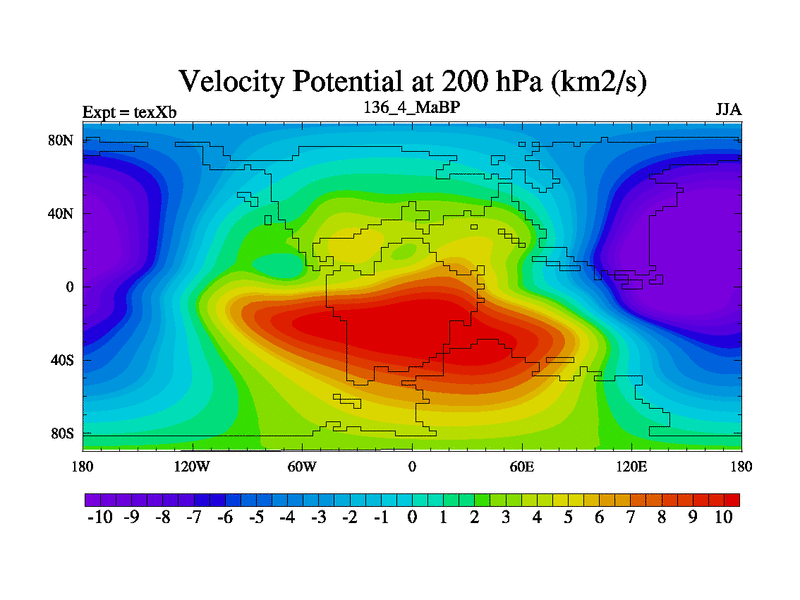 Velocity Potential at 200 hPa (km2/s)

Expt = texXb

136_4_MaBP

JJA

80N
40N
0
40S
80S

180
120W
60W
0
60E
120E
180

-10 -9 -8 -7 -6 -5 -4 -3 -2 -1 0 1 2 3 4 5 6 7 8 9 10